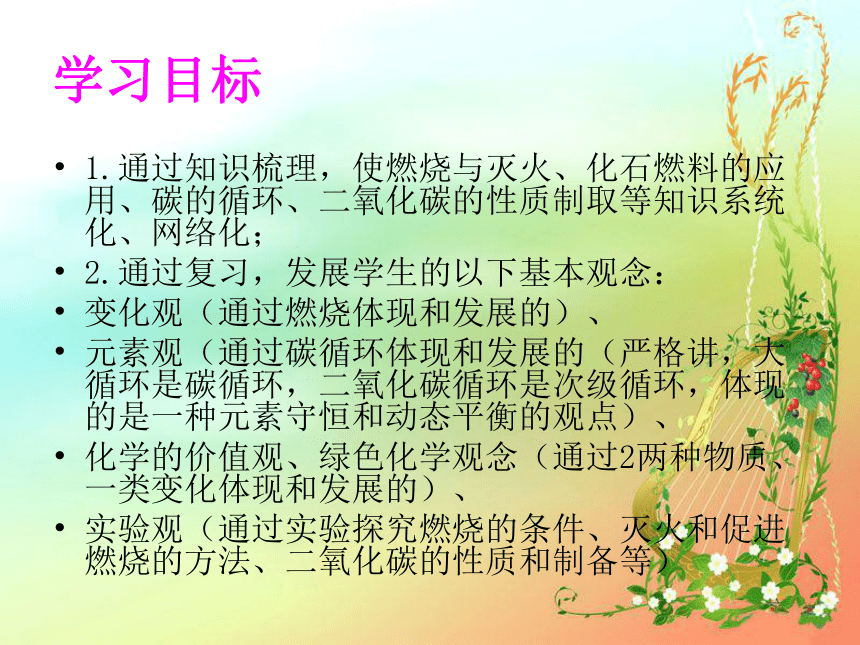 学习目标

• 1.通过知识梳理，使燃烧与灭火、化石燃料的应用、碳的循环、二氧化碳的性质制取等知识系统化、网络化；
• 2.通过复习，发展学生的以下基本观念：
• 变化观（通过燃烧体现和发展的）、
• 元素观（通过碳循环体现和发展的（严格讲，大循环是碳循环，二氧化碳循环是次级循环，体现的是一种元素守恒和动态平衡的观点）、
• 化学的价值观、绿色化学观念（通过2两种物质、一类变化体现和发展的）、
• 实验观（通过实验探究燃烧的条件、灭火和促进燃烧的方法、二氧化碳的性质和制备等）